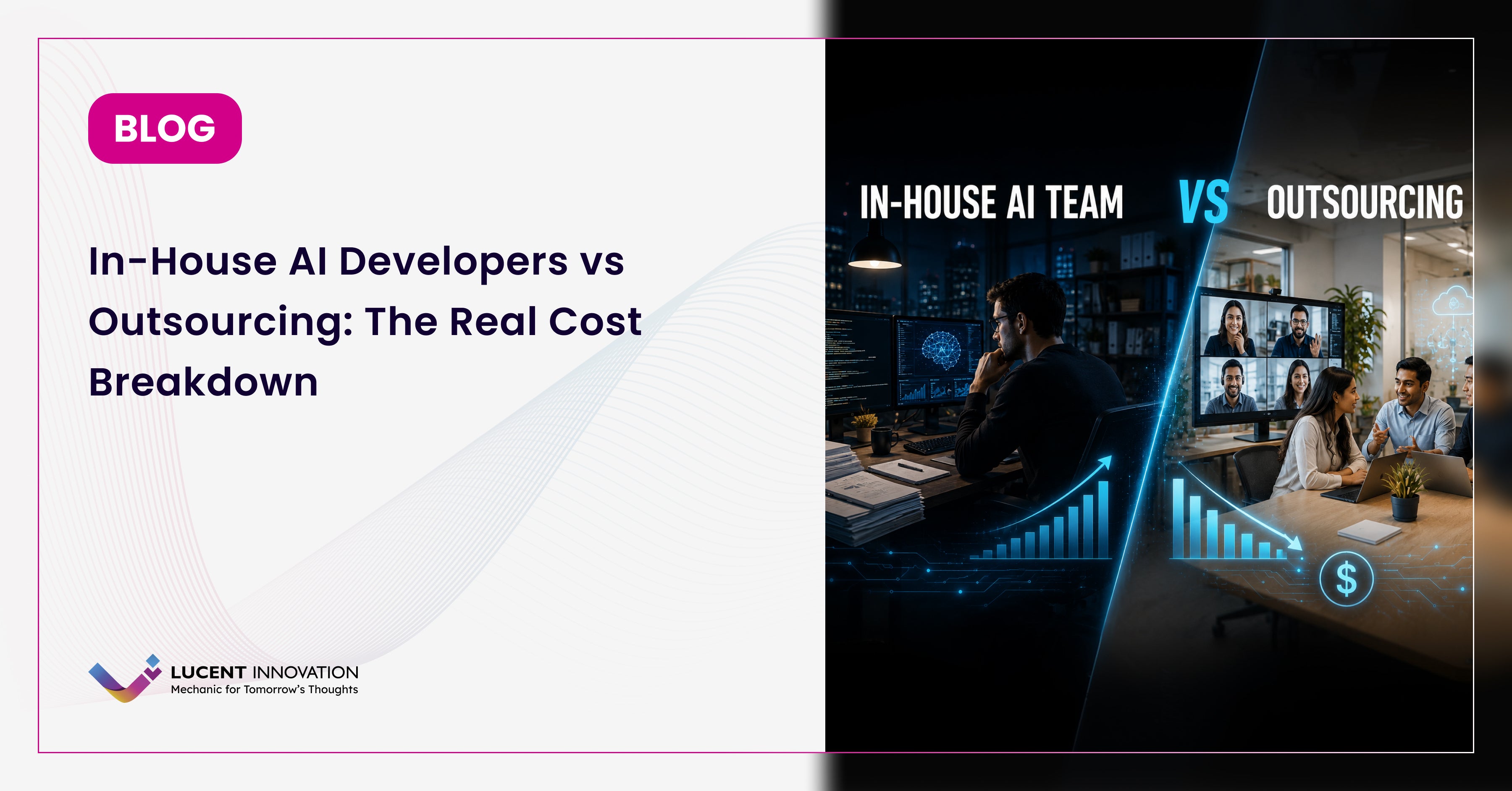 BLOG

In-House AI Developers vs Outsourcing: The Real Cost Breakdown

LUCENT INNOVATION
Mechanic for Tomorrow's Thoughts

IN-HOUSE AI TEAM VS OUTSOURCING

$